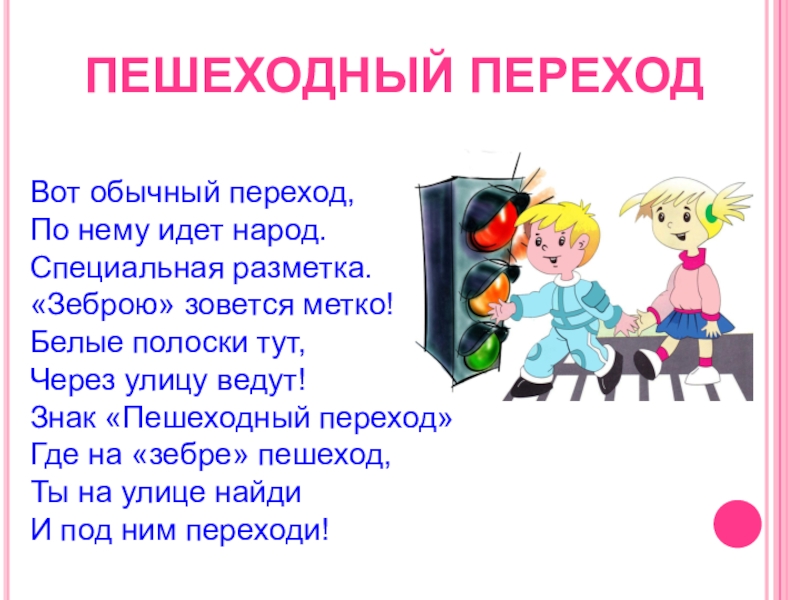 ПЕШЕХОДНЫЙ ПЕРЕХОД

Вот обычный переход,
По нему идет народ.
Специальная разметка.
«Зеброю» зовется метко!
Белые полоски тут,
Через улицу ведут!
Знак «Пешеходный переход»
Где на «зебре» пешеход,
Ты на улице найди
И под ним переходи!